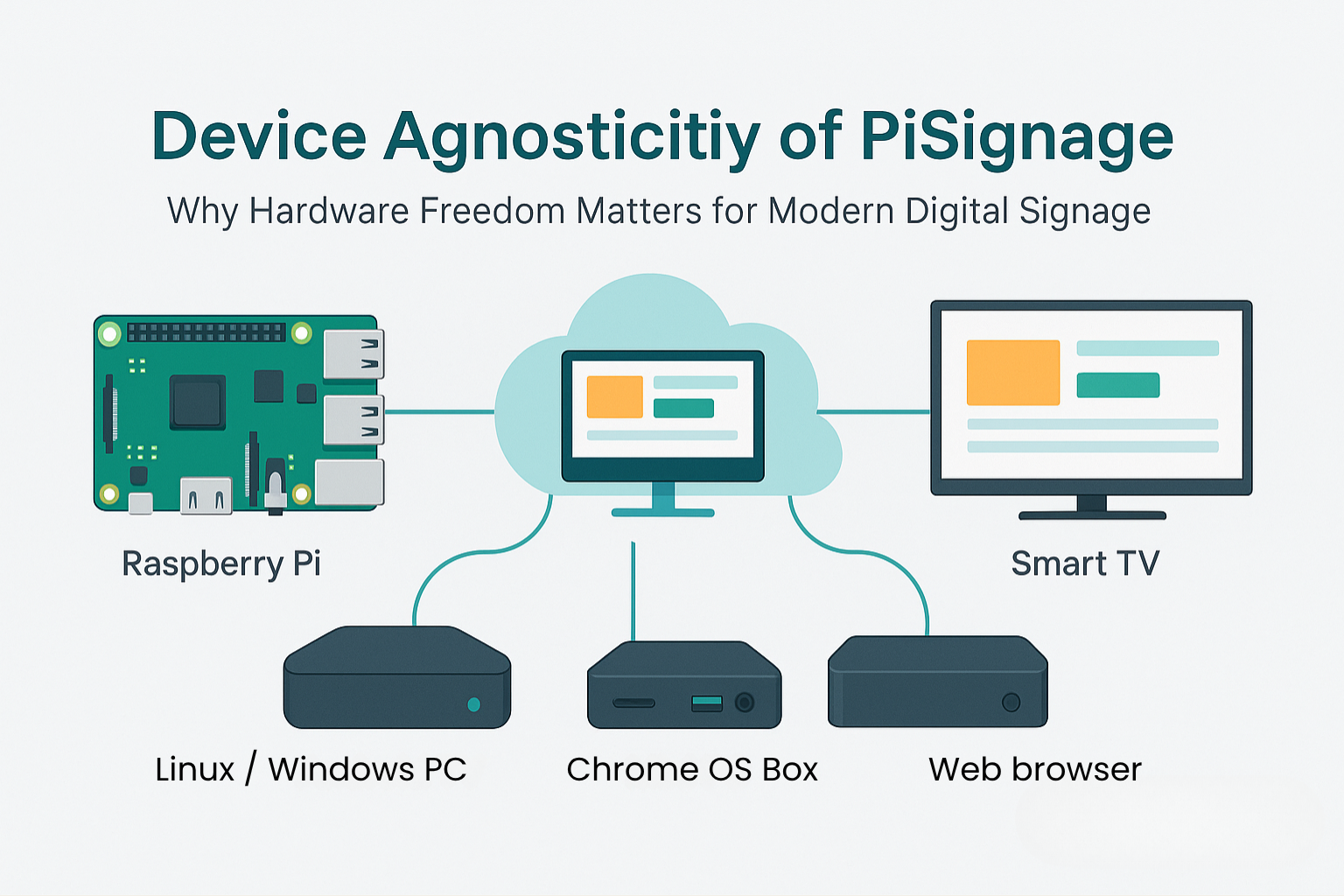 Device Agnosticitiy of PiSignage

Why Hardware Freedom Matters for Modern Digital Signage

Raspberry Pi

Smart TV

Linux / Windows PC

Chrome OS Box

Web browser